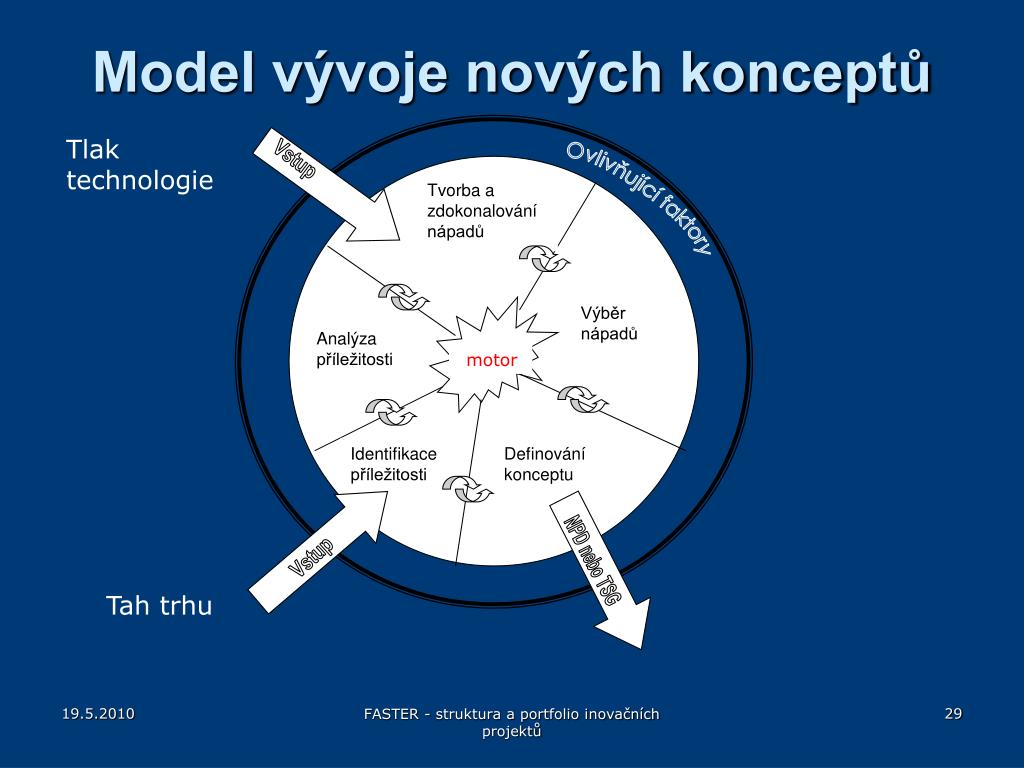 Model vývoje nových konceptů

Tlak technologie

Vstup

Ovlivňující faktory

Tvorba a zdokonalování nápadů

Výběr nápadů

Analýza příležitosti

motor

Identifikace příležitosti

Definování konceptu

Vstup

NPD nebo TSG

Tah trhu

19.5.2010

FASTER - struktura a portfolio inovačních projektů

29